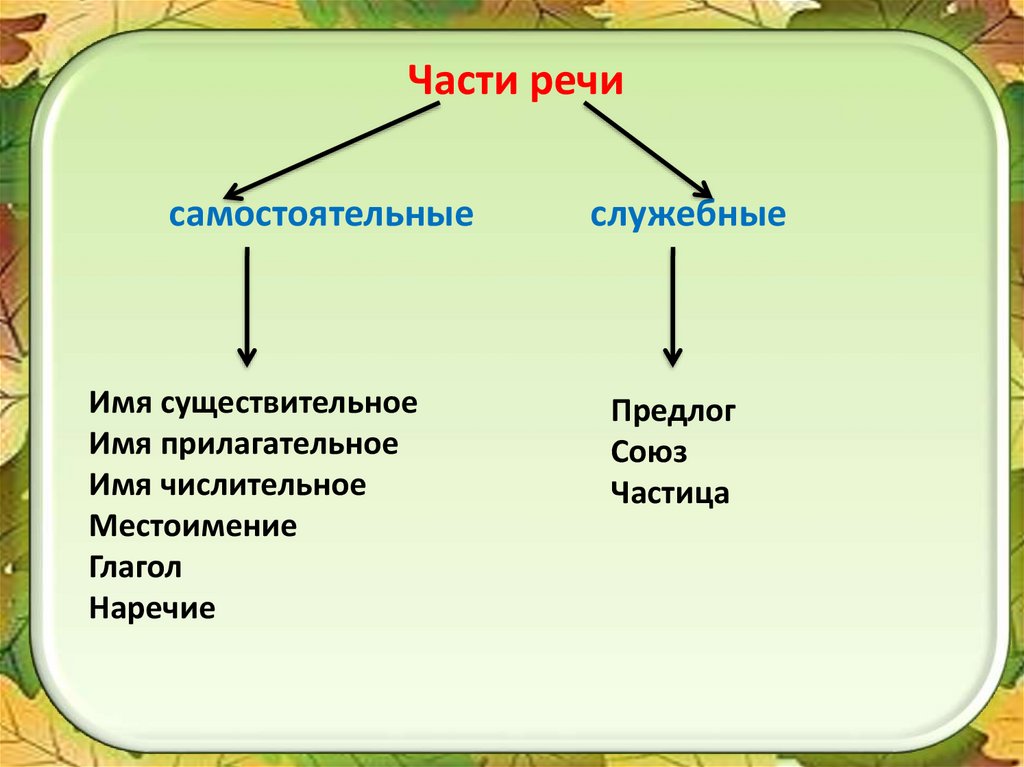 Части речи

самостоятельные

служебные

Имя существительное
Имя прилагательное
Имя числительное
Местоимение
Глагол
Наречие

Предлог
Союз
Частица